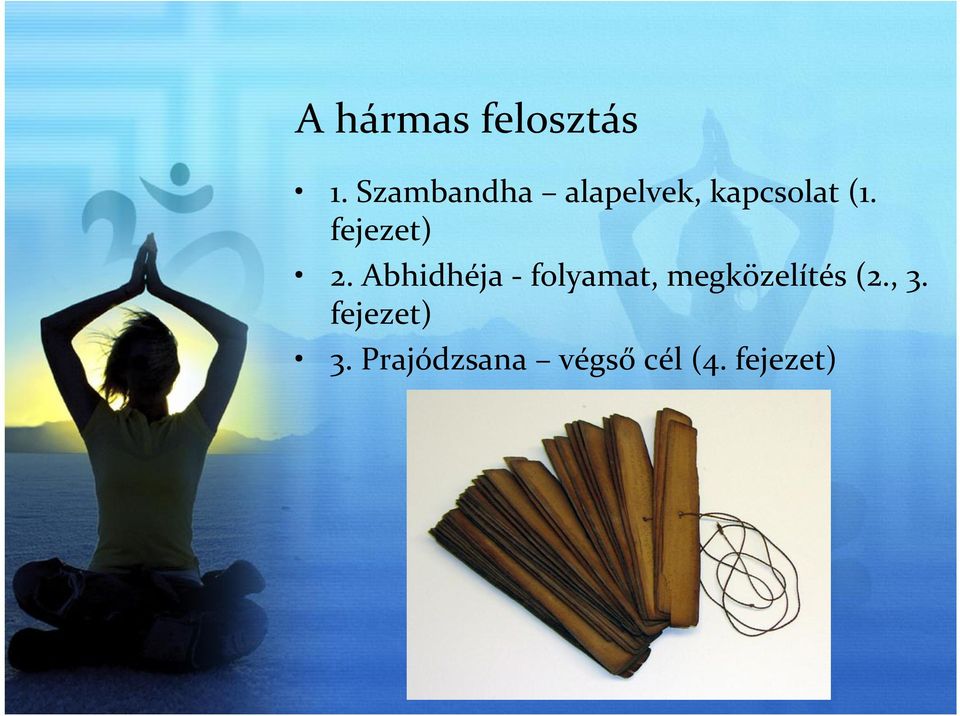 A hármas felosztás

• 1. Szambandha – alapelvek, kapcsolat (1. fejezet)
• 2. Abhidhéja - folyamat, megközelítés (2., 3. fejezet)
• 3. Prajódzsana – végső cél (4. fejezet)